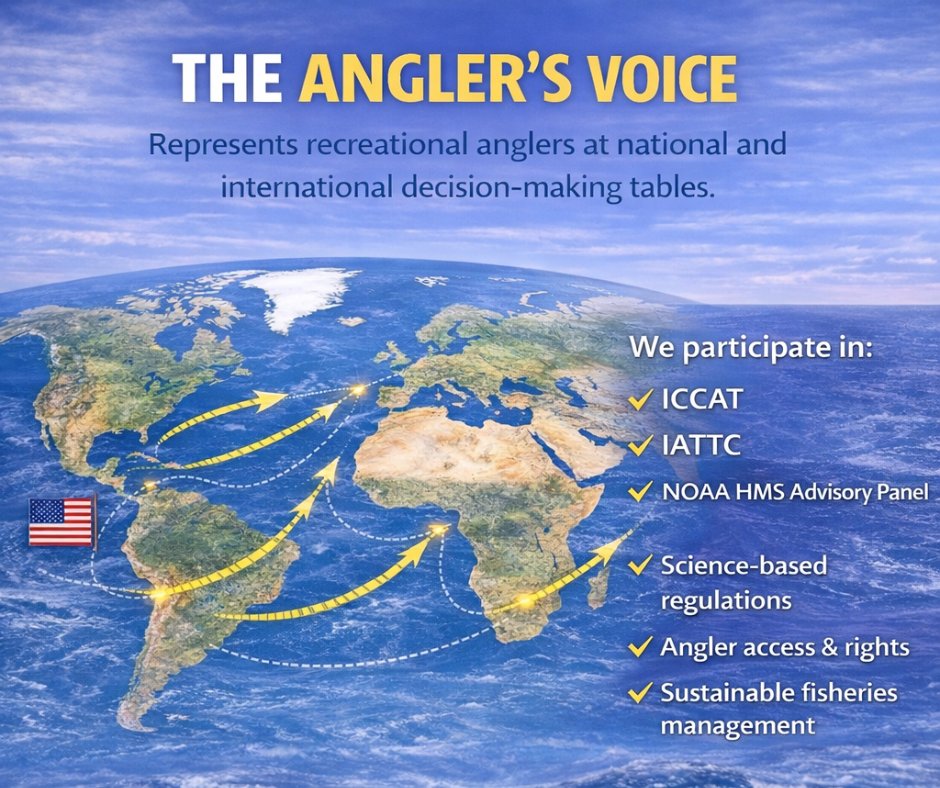 THE ANGLER'S VOICE

Represents recreational anglers at national and international decision-making tables.

We participate in:

✓ ICCAT

✓ IATTC

✓ NOAA HMS Advisory Panel

✓ Science-based regulations

✓ Angler access & rights

✓ Sustainable fisheries management